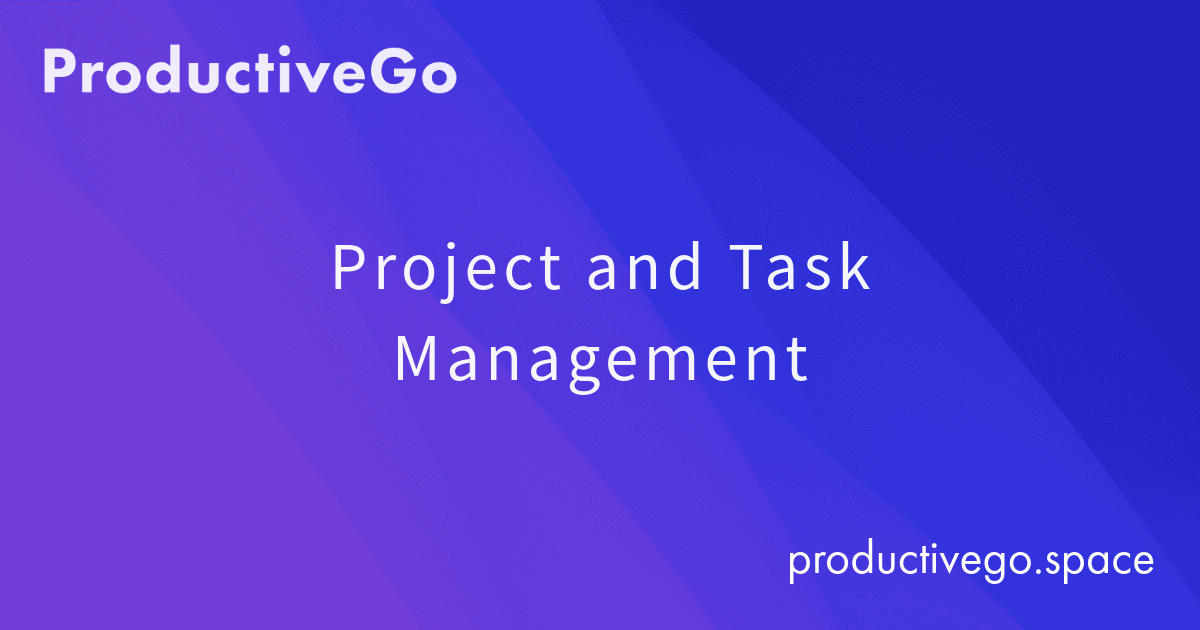 ProductiveGo

Project and Task Management

productivego.space